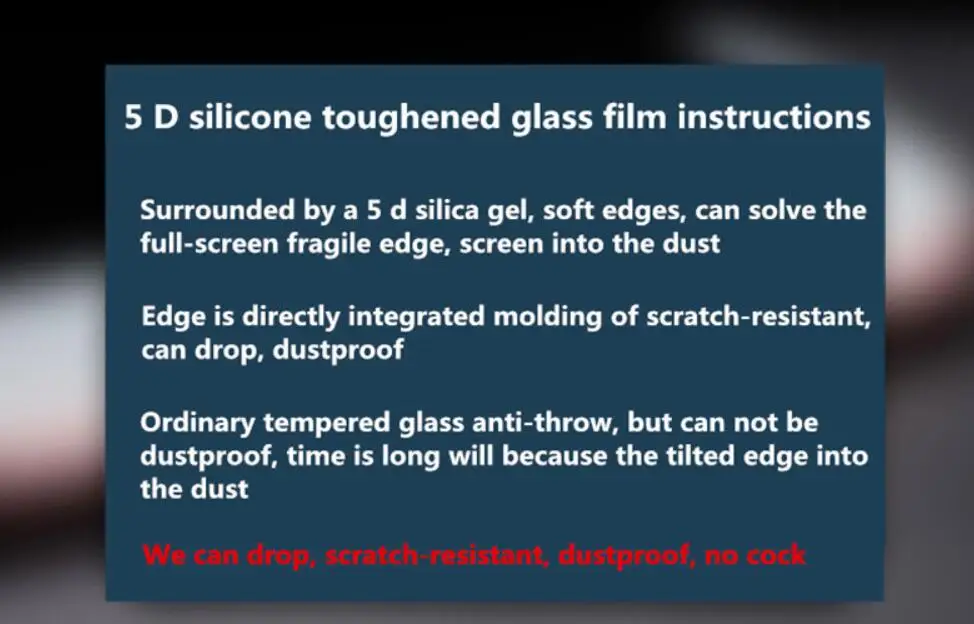 5 D silicone toughened glass film instructions

Surrounded by a 5 d silica gel, soft edges, can solve the full-screen fragile edge, screen into the dust

Edge is directly integrated molding of scratch-resistant, can drop, dustproof

Ordinary tempered glass anti-throw, but can not be dustproof, time is long will because the tilted edge into the dust

We can drop, scratch-resistant, dustproof, no cock